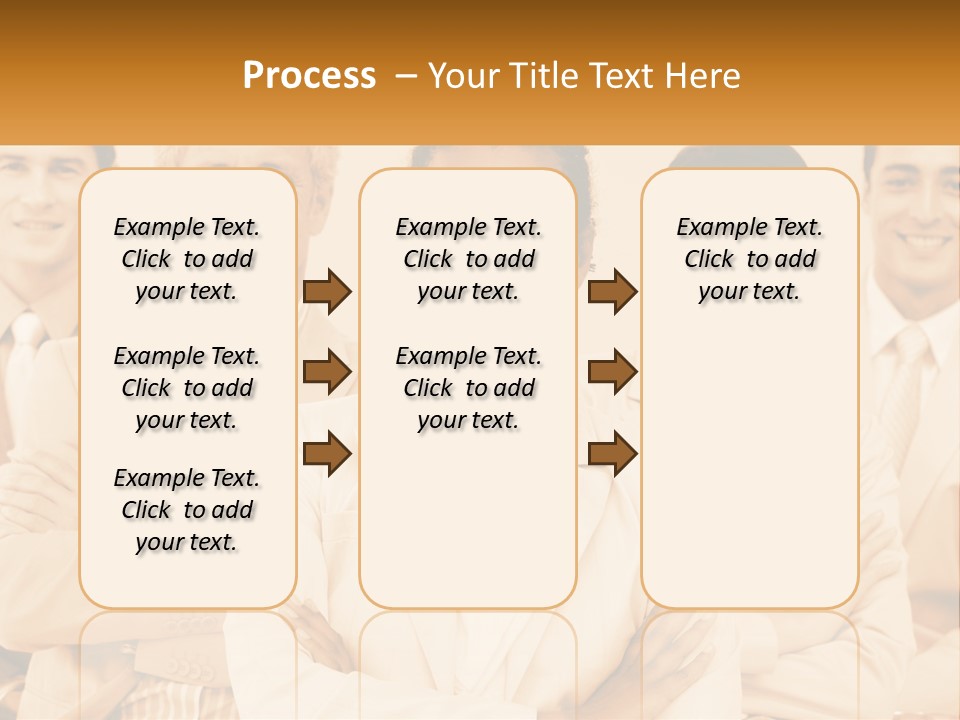 Process – Your Title Text Here

Example Text. Click to add your text.

Example Text. Click to add your text.

Example Text. Click to add your text.

Example Text. Click to add your text.

Example Text. Click to add your text.

Example Text. Click to add your text.